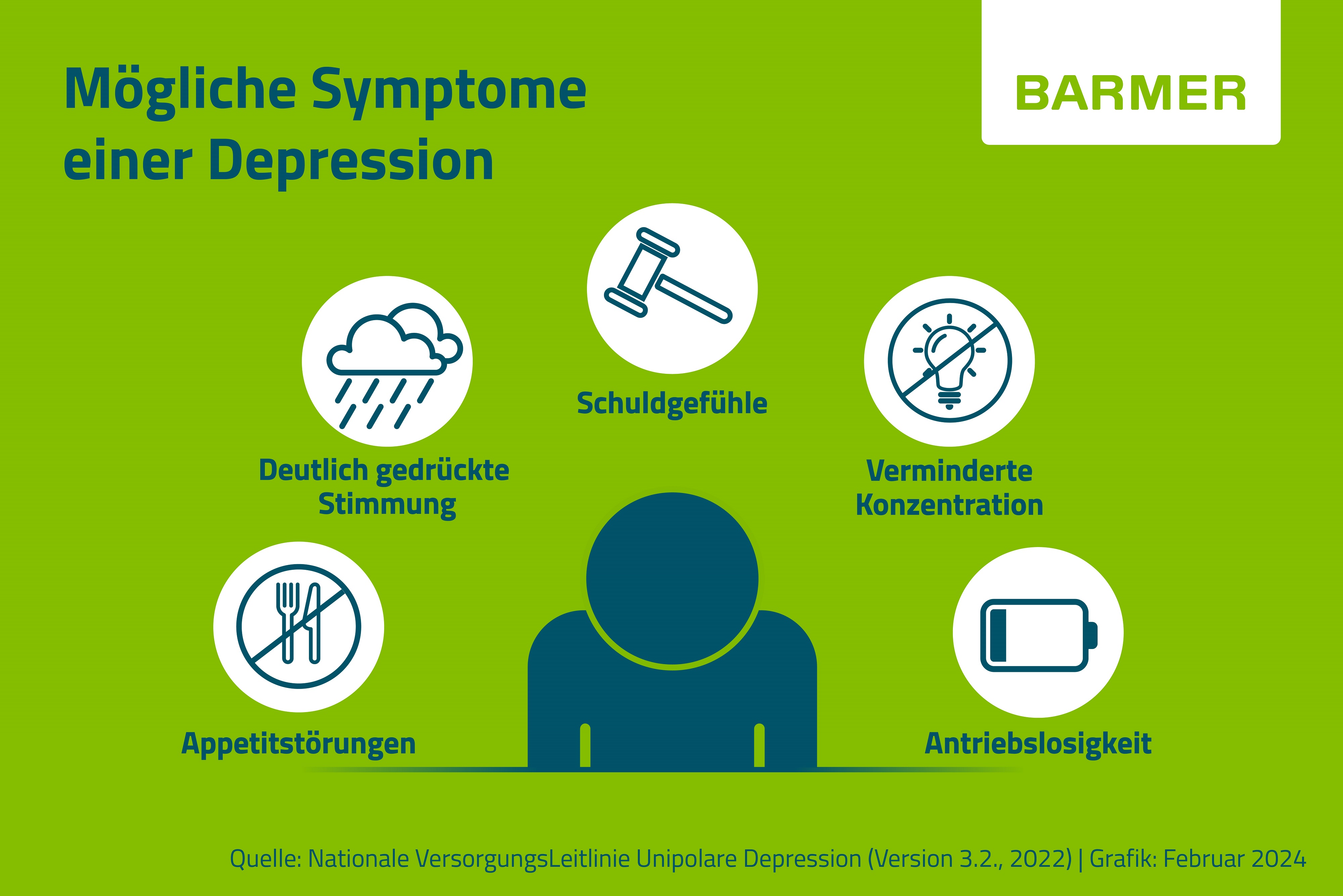 Mögliche Symptome einer Depression

BARMER

Schuldgefühle

Deutlich gedrückte Stimmung

Verminderte Konzentration

Appetitstörungen

Antriebslosigkeit

Quelle: Nationale VersorgungsLeitlinie Unipolare Depression (Version 3.2., 2022) | Grafik: Februar 2024